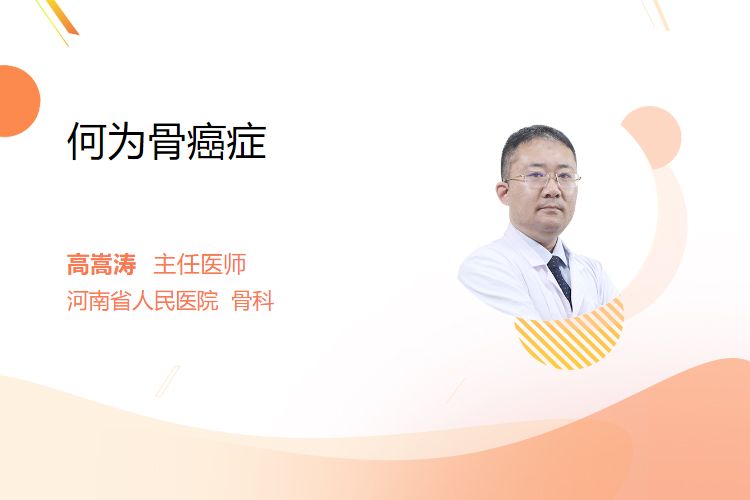 何为骨癌症

高嵩涛 主任医师
河南省人民医院 骨科